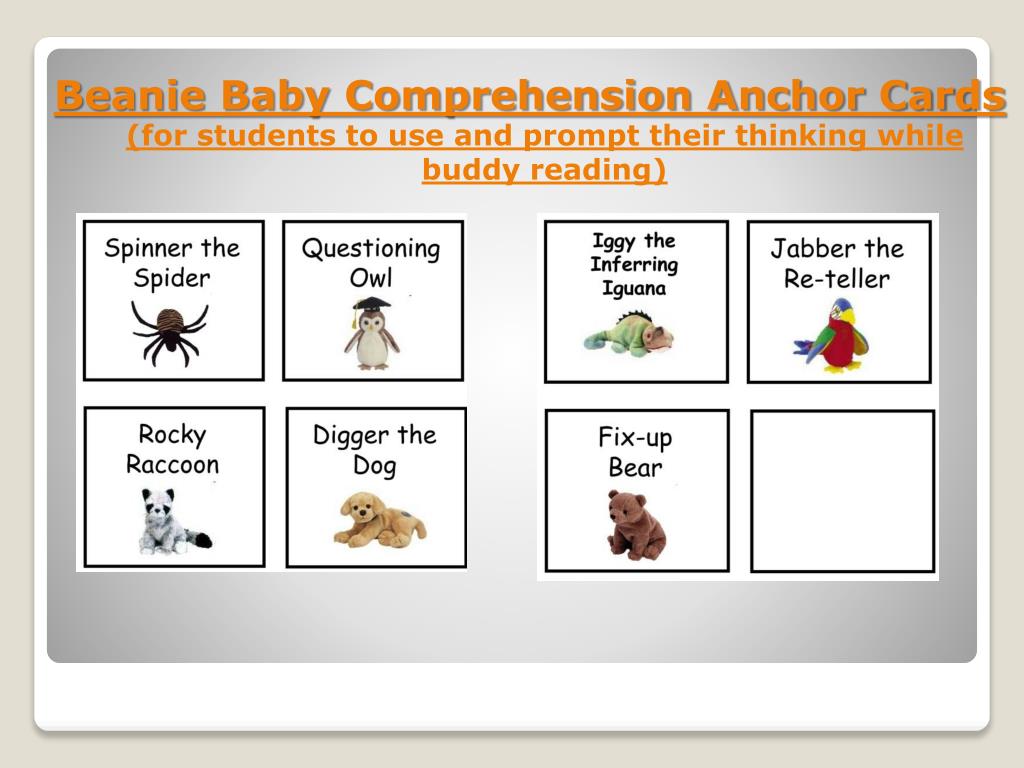 Beanie Baby Comprehension Anchor Cards
(for students to use and prompt their thinking while buddy reading)

Spinner the Spider

Questioning Owl

Rocky Raccoon

Digger the Dog

Iggy the Inferring Iguana

Jabber the Re-teller

Fix-up Bear